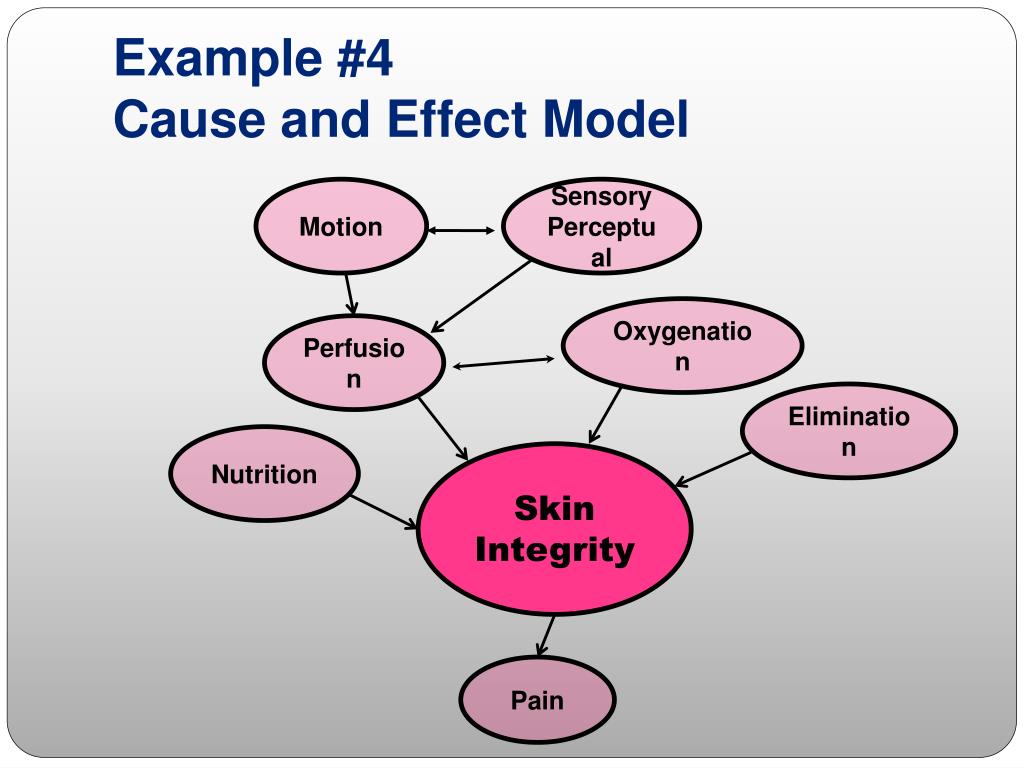 Example #4
Cause and Effect Model

Motion

Sensory Perceptual

Perfusion

Oxygenation

Elimination

Nutrition

Skin Integrity

Pain